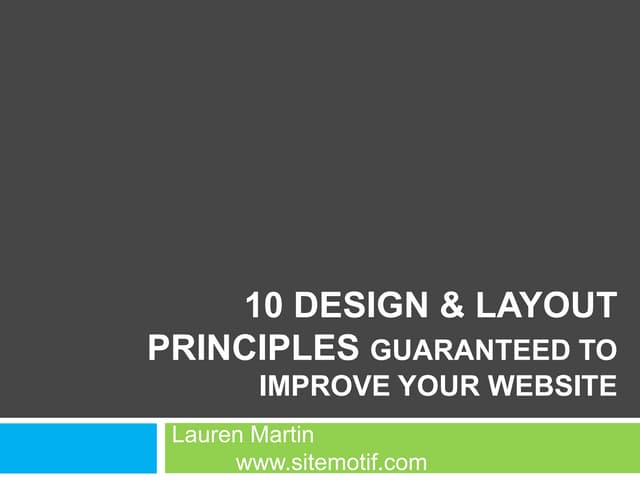 10 DESIGN & LAYOUT PRINCIPLES GUARANTEED TO IMPROVE YOUR WEBSITE

Lauren Martin
www.sitemotif.com